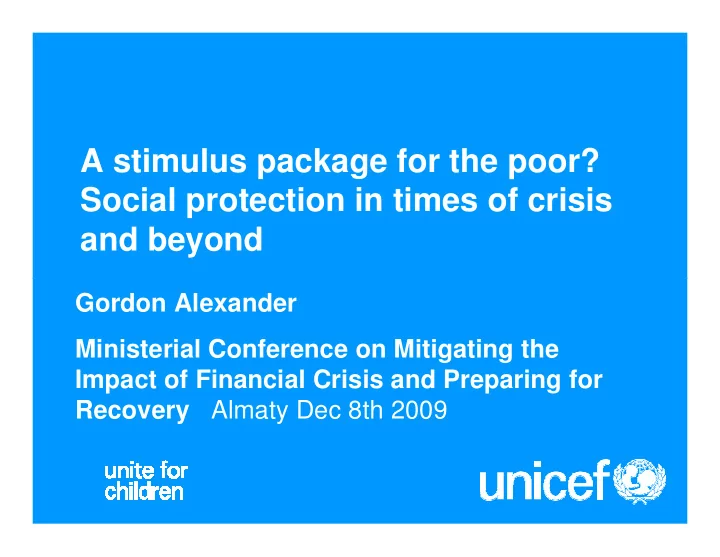 A stimulus package for the poor? Social protection in times of crisis and beyond

Gordon Alexander

Ministerial Conference on Mitigating the Impact of Financial Crisis and Preparing for Recovery Almaty Dec 8th 2009

unite for children

unicef